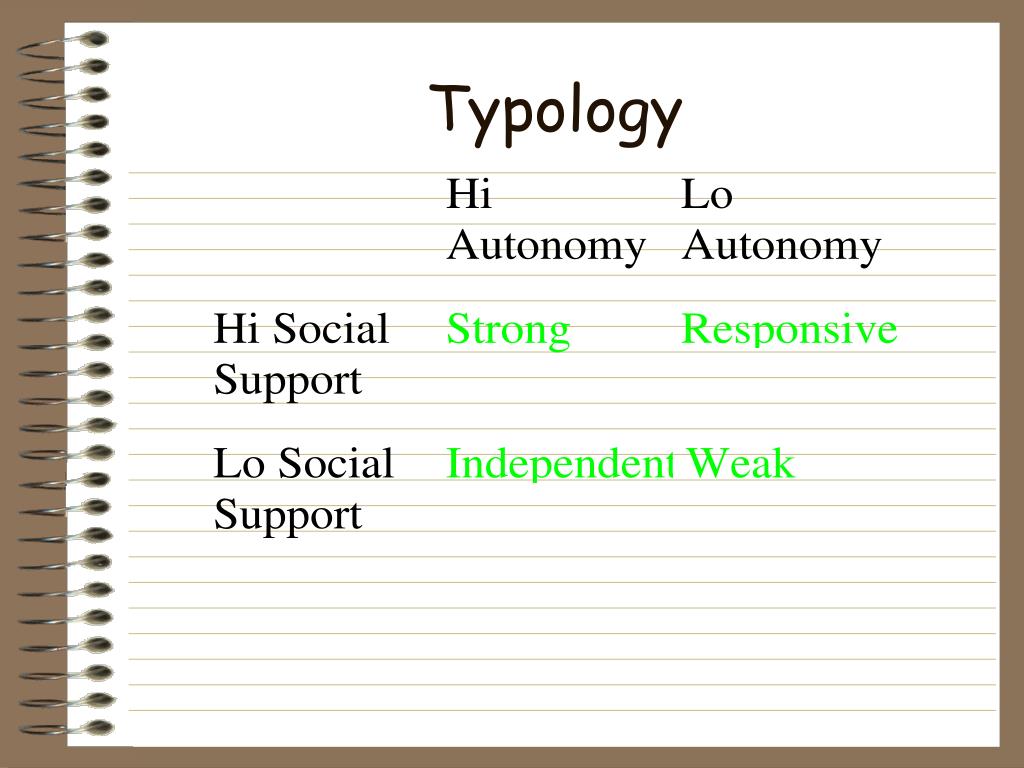 Typology

| | Hi Autonomy | Lo Autonomy |
|---|---|---|
| Hi Social Support | Strong | Responsive |
| Lo Social Support | Independent | Weak |